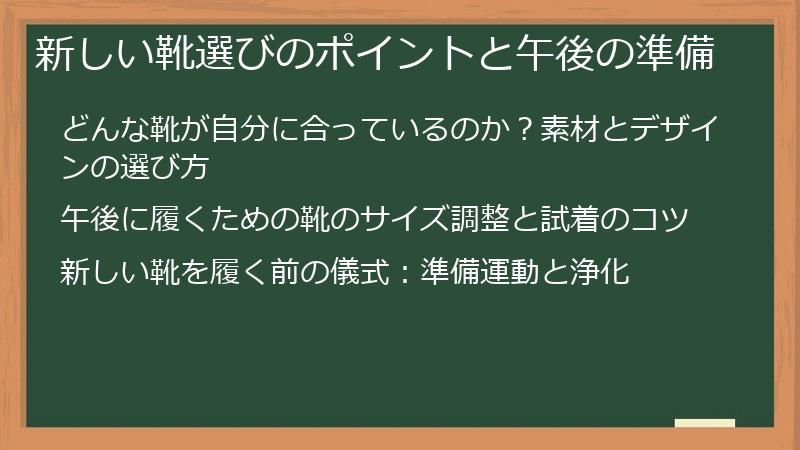 新しい靴選びのポイントと午後の準備

どんな靴が自分に合っているのか？素材とデザインの選び方

午後に履くための靴のサイズ調整と試着のコツ

新しい靴を履く前の儀式：準備運動と浄化